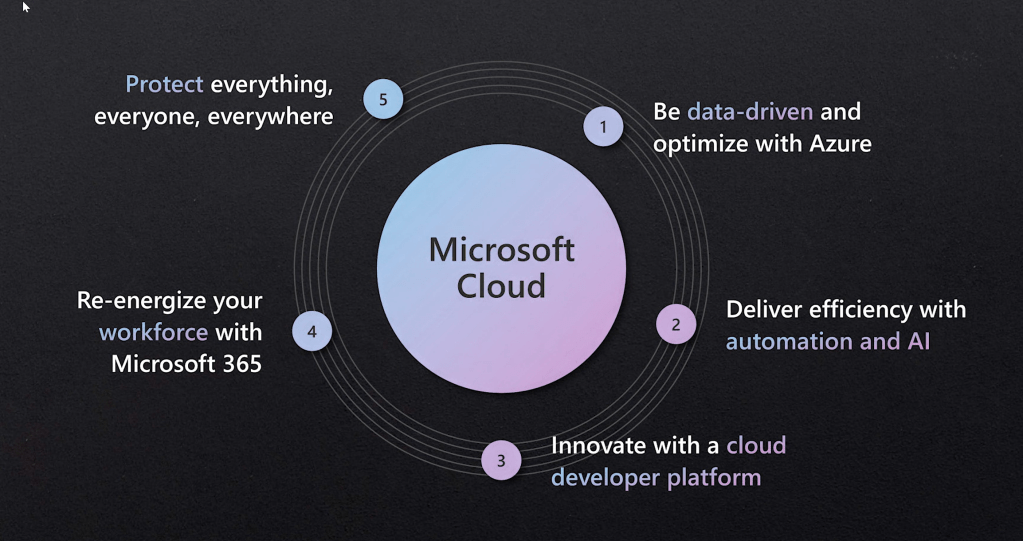 Microsoft Cloud

1
Be data-driven and optimize with Azure

2
Deliver efficiency with automation and AI

3
Innovate with a cloud developer platform

4
Re-energize your workforce with Microsoft 365

5
Protect everything, everyone, everywhere